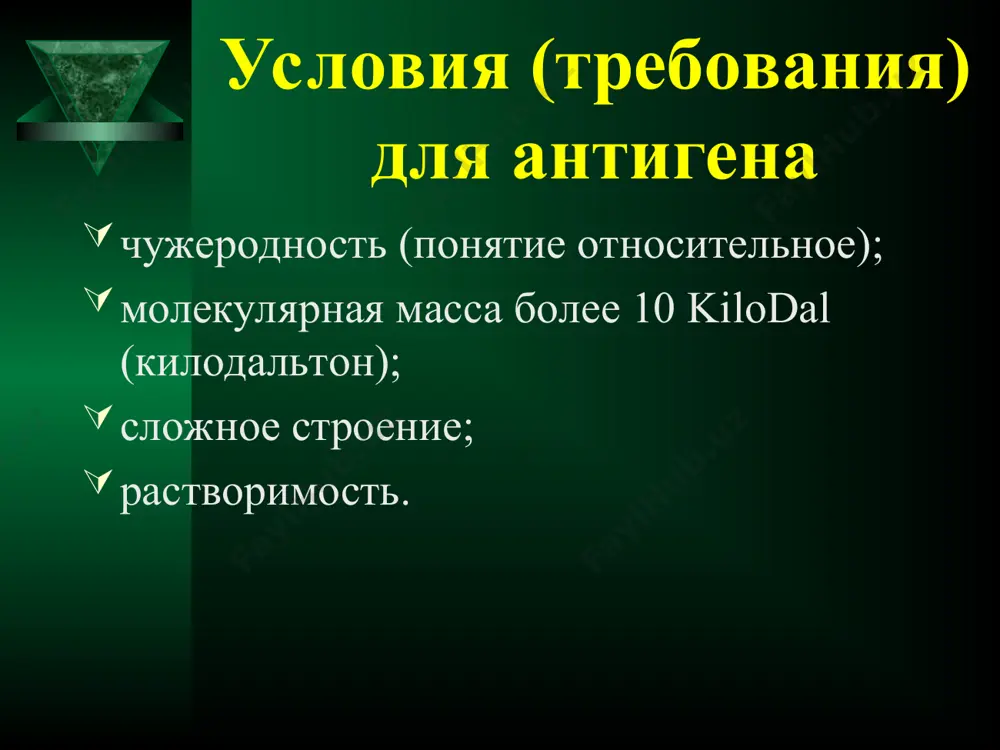 Условия (требования) для антигена

чужеродность (понятие относительное);

молекулярная масса более 10 KiloDal (килодальтон);

сложное строение;

растворимость.